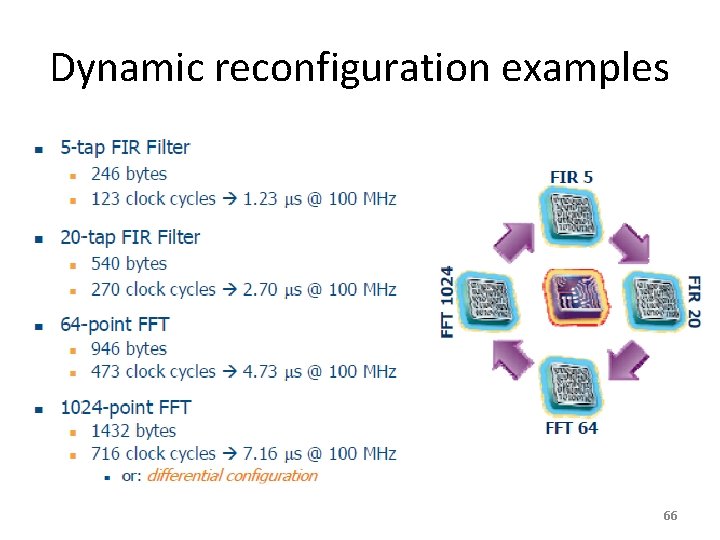 Dynamic reconfiguration examples

- 5-tap FIR Filter
  - 246 bytes
  - 123 clock cycles → 1.23 μs @ 100 MHz
- 20-tap FIR Filter
  - 540 bytes
  - 270 clock cycles → 2.70 μs @ 100 MHz
- 64-point FFT
  - 946 bytes
  - 473 clock cycles → 4.73 μs @ 100 MHz
- 1024-point FFT
  - 1432 bytes
  - 716 clock cycles → 7.16 μs @ 100 MHz
    - or: differential configuration

FIR 5

FIR 20

FFT 64

FFT 1024

66